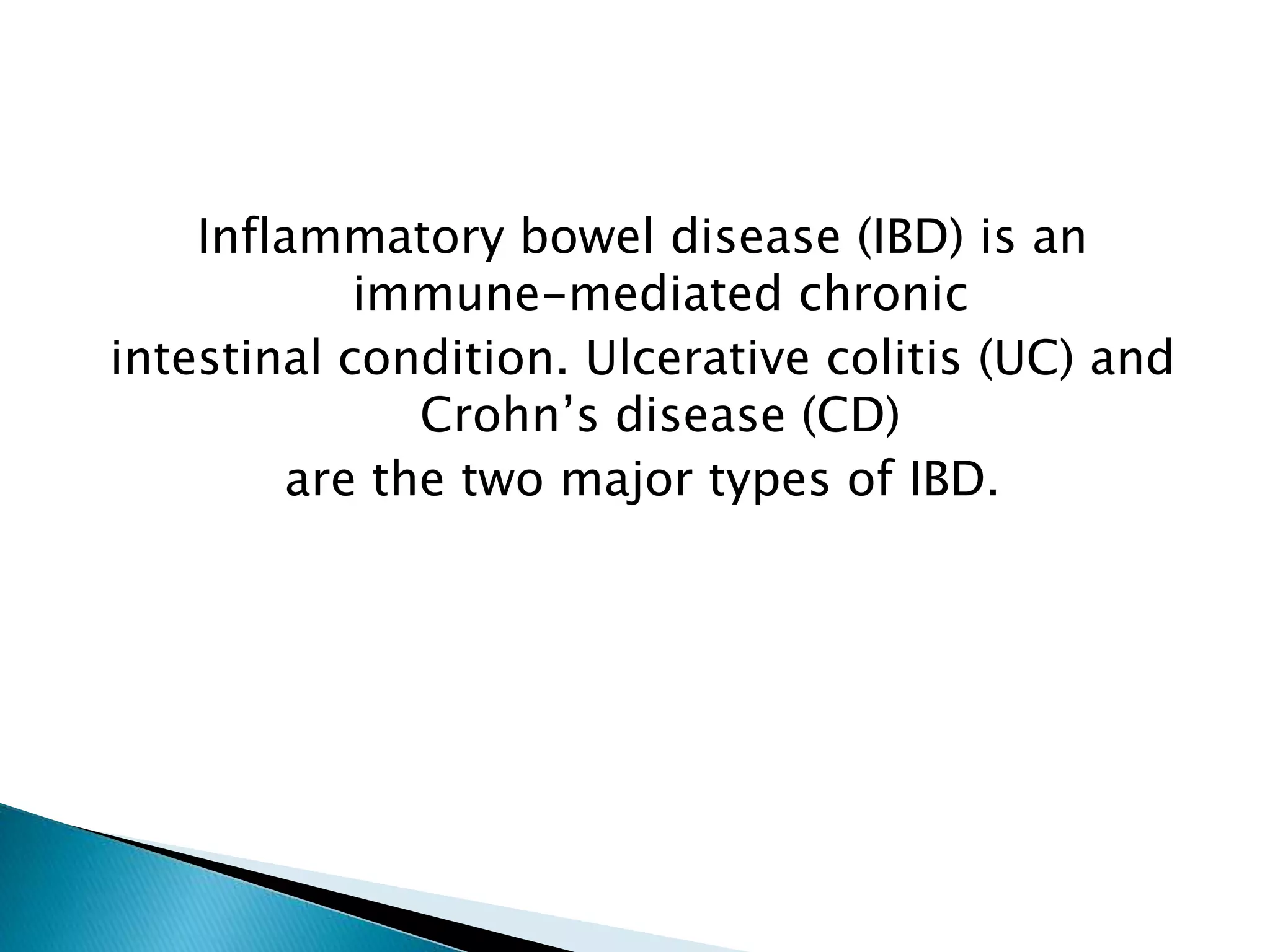 Inflammatory bowel disease (IBD) is an immune-mediated chronic intestinal condition. Ulcerative colitis (UC) and Crohn’s disease (CD) are the two major types of IBD.